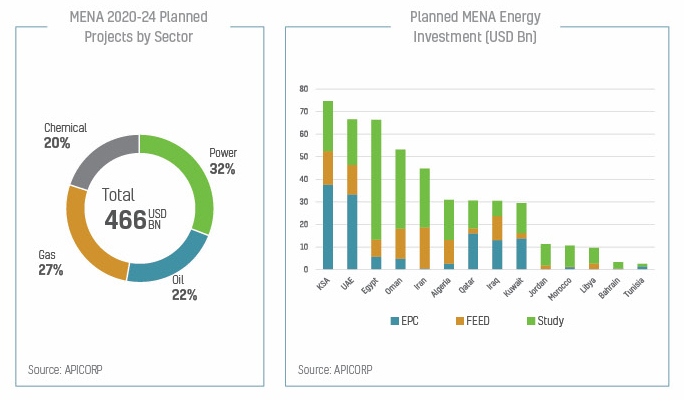 MENA 2020-24 Planned Projects by Sector

Chemical
20%

Power
32%

Total
466 USD BN

Gas
27%

Oil
22%

Source: APICORP

Planned MENA Energy Investment (USD Bn)

80
70
60
50
40
30
20
10
0

KSA
UAE
Egypt
Oman
Iran
Algeria
Qatar
Iraq
Kuwait
Jordan
Morocco
Libya
Bahrain
Tunisia

EPC
FEED
Study

Source: APICORP